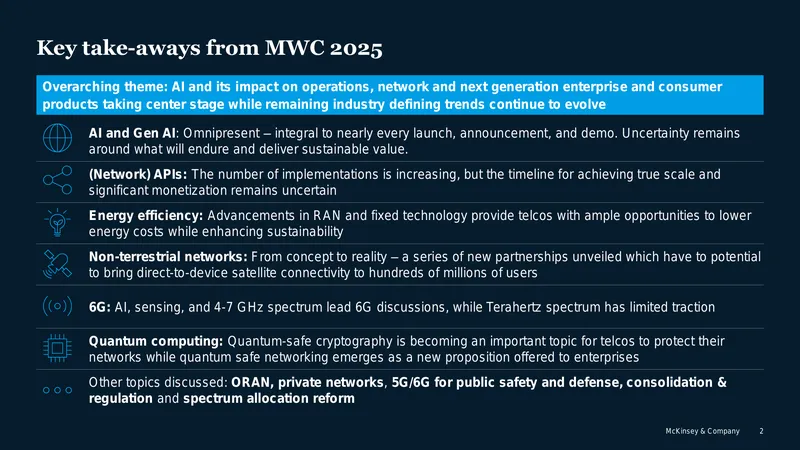 Key take-aways from MWC 2025

Overarching theme: AI and its impact on operations, network and next generation enterprise and consumer products taking center stage while remaining industry defining trends continue to evolve

AI and Gen AI: Omnipresent – integral to nearly every launch, announcement, and demo. Uncertainty remains around what will endure and deliver sustainable value.

(Network) APIs: The number of implementations is increasing, but the timeline for achieving true scale and significant monetization remains uncertain

Energy efficiency: Advancements in RAN and fixed technology provide telcos with ample opportunities to lower energy costs while enhancing sustainability

Non-terrestrial networks: From concept to reality – a series of new partnerships unveiled which have to potential to bring direct-to-device satellite connectivity to hundreds of millions of users

6G: AI, sensing, and 4-7 GHz spectrum lead 6G discussions, while Terahertz spectrum has limited traction

Quantum computing: Quantum-safe cryptography is becoming an important topic for telcos to protect their networks while quantum safe networking emerges as a new proposition offered to enterprises

Other topics discussed: ORAN, private networks, 5G/6G for public safety and defense, consolidation & regulation and spectrum allocation reform

McKinsey & Company 2